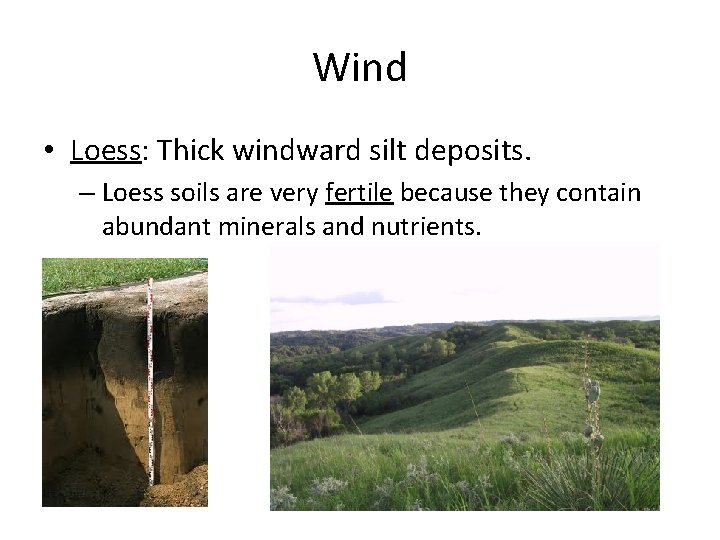 Wind

• Loess: Thick windward silt deposits.
 – Loess soils are very fertile because they contain abundant minerals and nutrients.